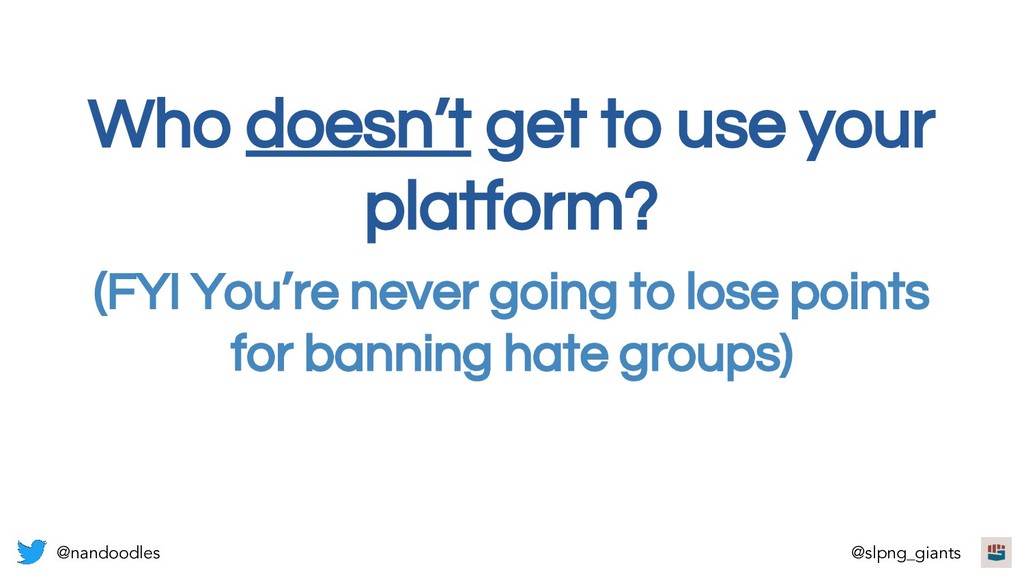 Who doesn't get to use your platform?

(FYI You're never going to lose points for banning hate groups)

@nandoodles

@slpng_giants